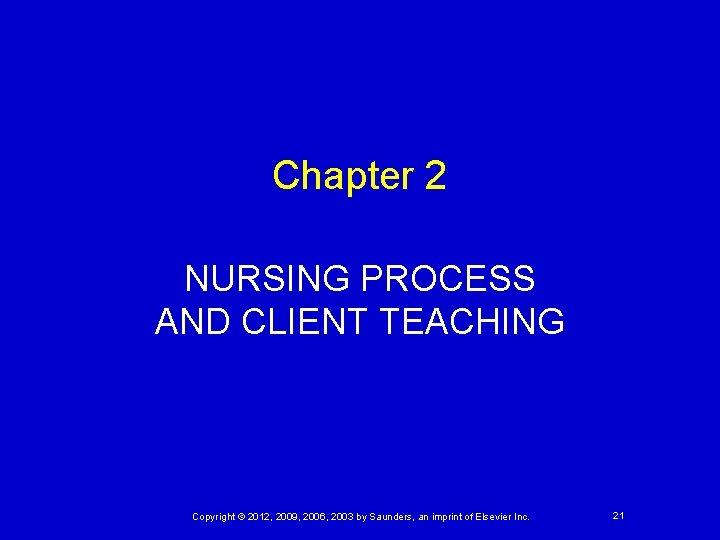 Chapter 2

NURSING PROCESS AND CLIENT TEACHING

Copyright © 2012, 2009, 2006, 2003 by Saunders, an imprint of Elsevier Inc.

21